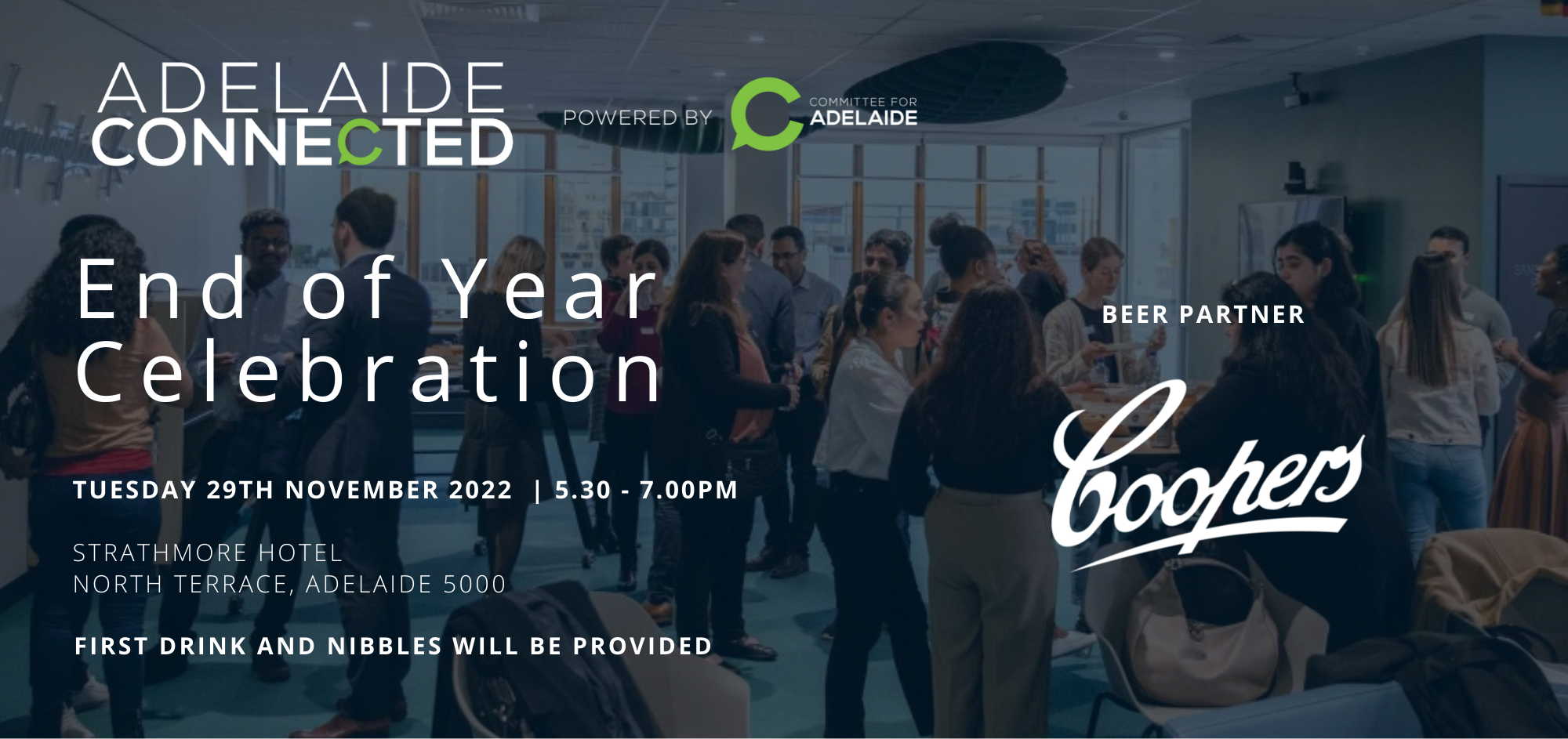 ADELAIDE CONNECTED

POWERED BY

COMMITTEE FOR ADELAIDE

End of Year Celebration

TUESDAY 29TH NOVEMBER 2022 | 5.30 - 7.00PM

STRATHMORE HOTEL
NORTH TERRACE, ADELAIDE 5000

FIRST DRINK AND NIBBLES WILL BE PROVIDED

BEER PARTNER

Coopers